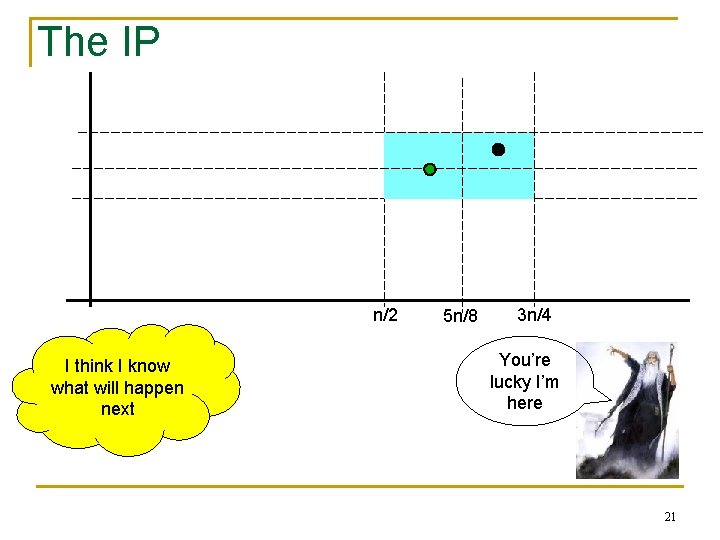 The IP

n/2

5n/8

3n/4

I think I know what will happen next

You're lucky I'm here

21